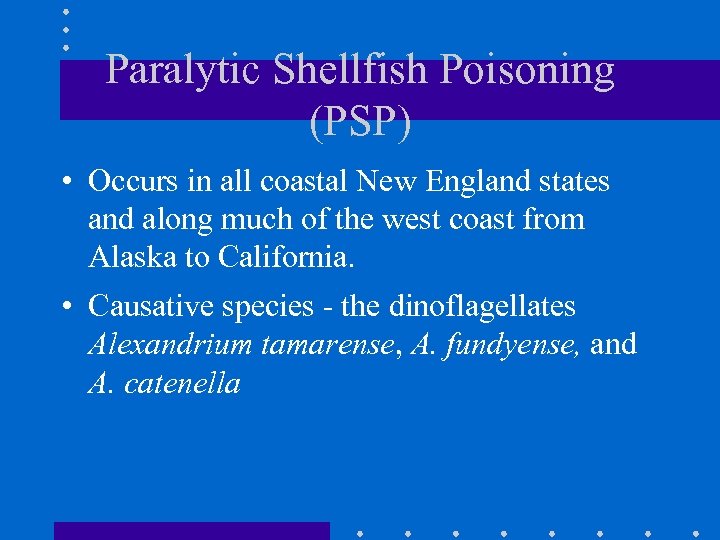 Paralytic Shellfish Poisoning (PSP)

• Occurs in all coastal New England states and along much of the west coast from Alaska to California.

• Causative species - the dinoflagellates Alexandrium tamarense, A. fundyense, and A. catenella